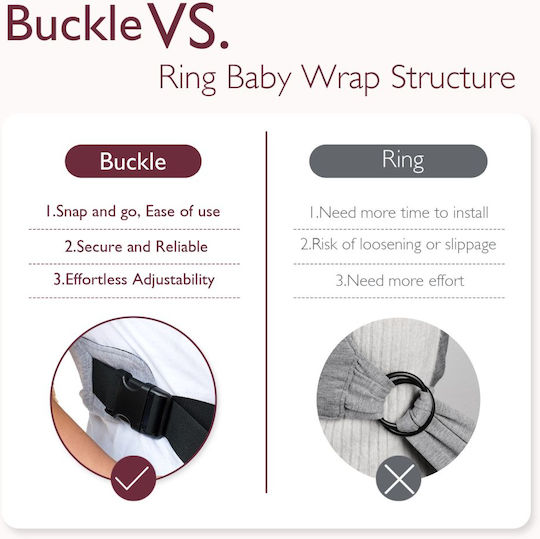 Buckle VS.

Ring Baby Wrap Structure

Buckle

1.Snap and go, Ease of use

2.Secure and Reliable

3.Effortless Adjustability

Ring

1.Need more time to install

2.Risk of loosening or slippage

3.Need more effort